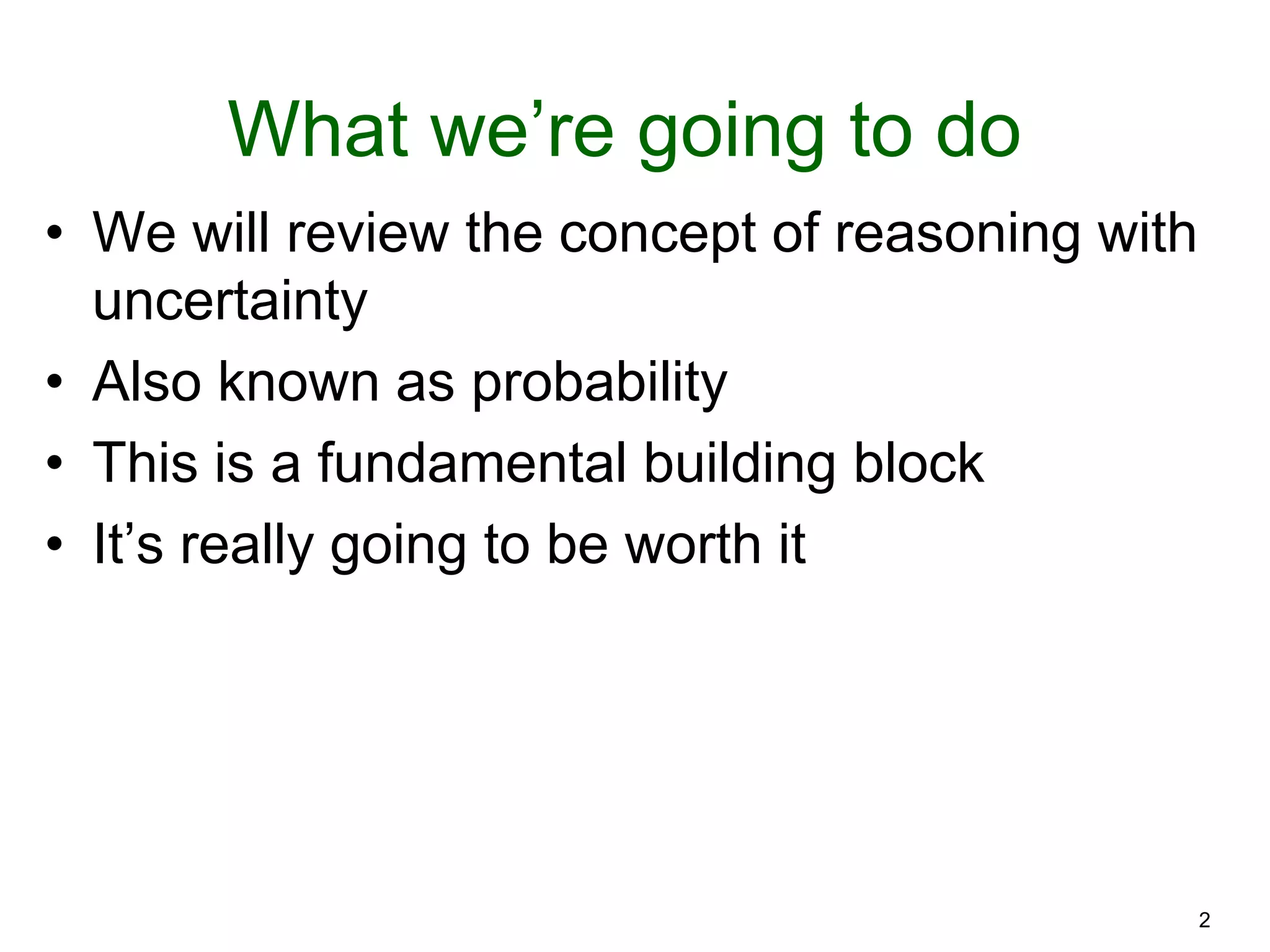 What we’re going to do

• We will review the concept of reasoning with uncertainty
• Also known as probability
• This is a fundamental building block
• It’s really going to be worth it

2